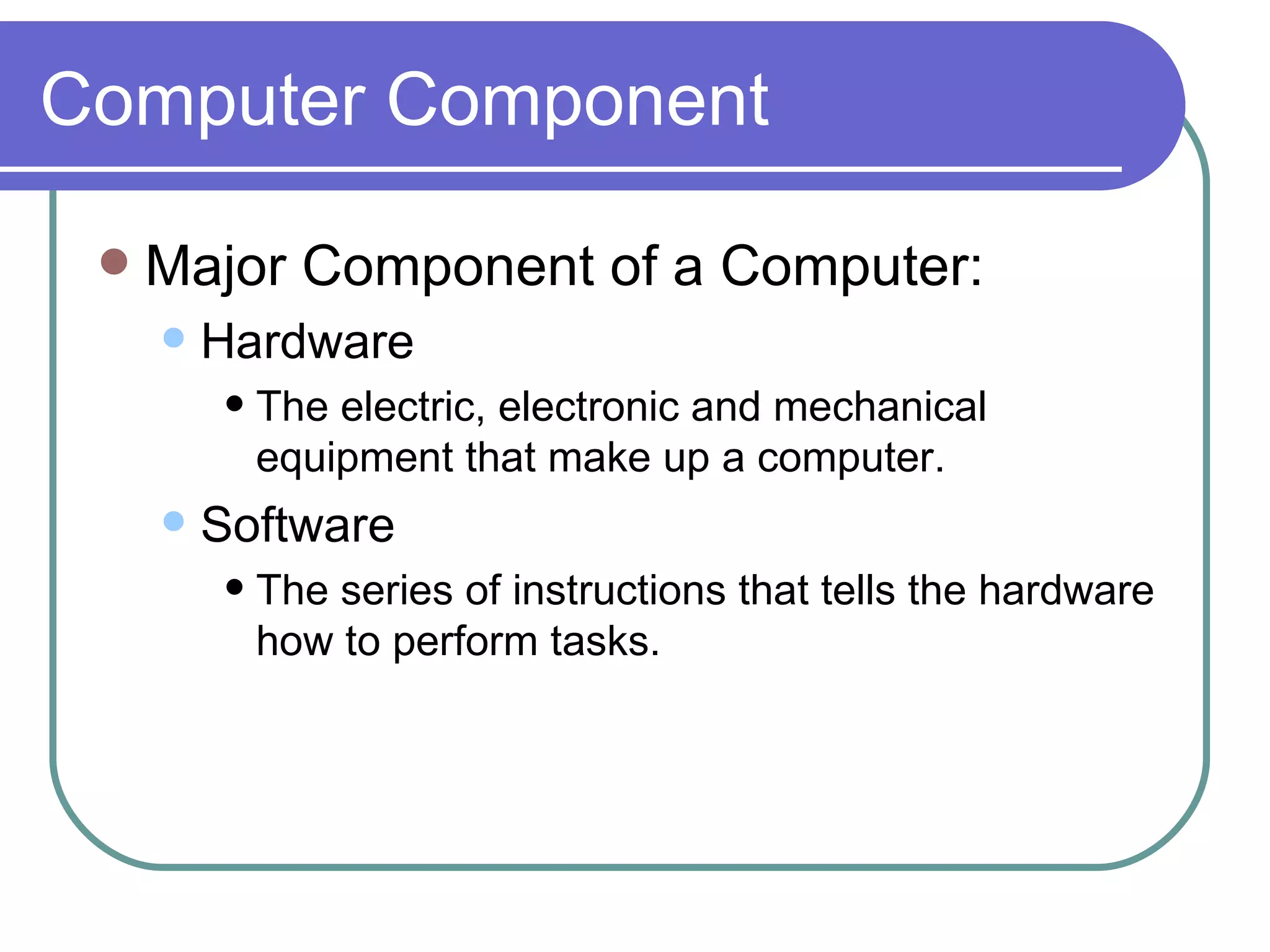 Computer Component

- Major Component of a Computer:
  - Hardware
    - The electric, electronic and mechanical equipment that make up a computer.
  - Software
    - The series of instructions that tells the hardware how to perform tasks.